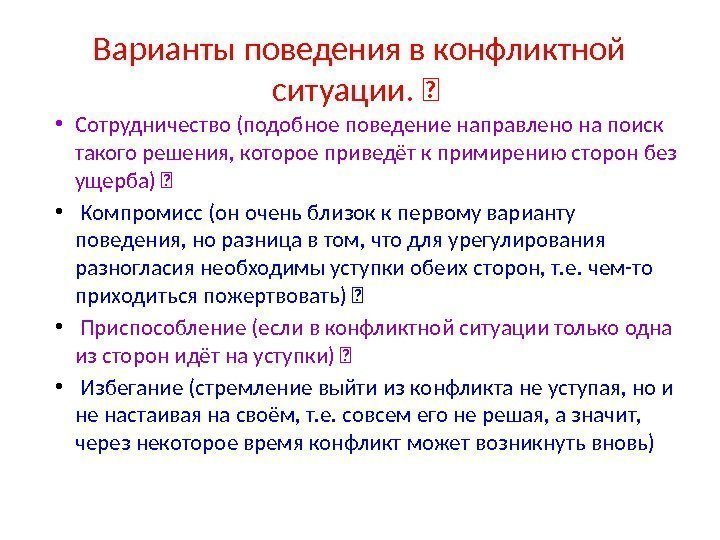 Варианты поведения в конфликтной ситуации. 

• Сотрудничество (подобное поведение направлено на поиск такого решения, которое приведёт к примирению сторон без ущерба) 

• Компромисс (он очень близок к первому варианту поведения, но разница в том, что для урегулирования разногласия необходимы уступки обеих сторон, т.е. чем-то приходиться пожертвовать) 

• Приспособление (если в конфликтной ситуации только одна из сторон идёт на уступки) 

• Избегание (стремление выйти из конфликта не уступая, но и не настаивая на своём, т.е. совсем его не решая, а значит, через некоторое время конфликт может возникнуть вновь)